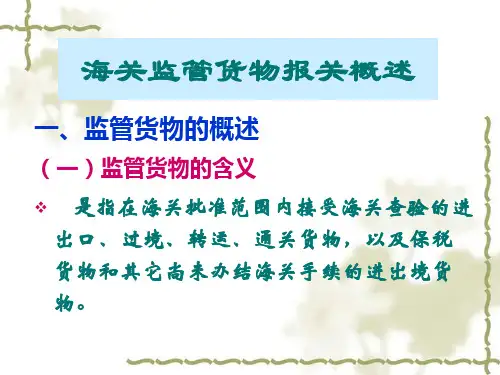 海关监管货物报关概述

一、监管货物的概述

（一）监管货物的含义

❖ 是指在海关批准范围内接受海关查验的进出口、过境、转运、通关货物，以及保税货物和其它尚未办结海关手续的进出境货物。